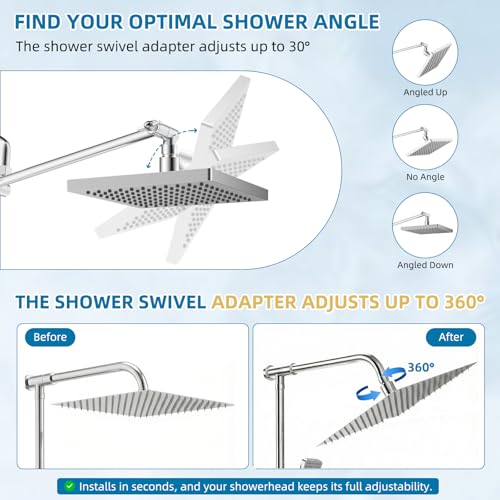 FIND YOUR OPTIMAL SHOWER ANGLE

The shower swivel adapter adjusts up to 30°

Angled Up

No Angle

Angled Down

THE SHOWER SWIVEL ADAPTER ADJUSTS UP TO 360°

Before

After

360°

Installs in seconds, and your showerhead keeps its full adjustability.